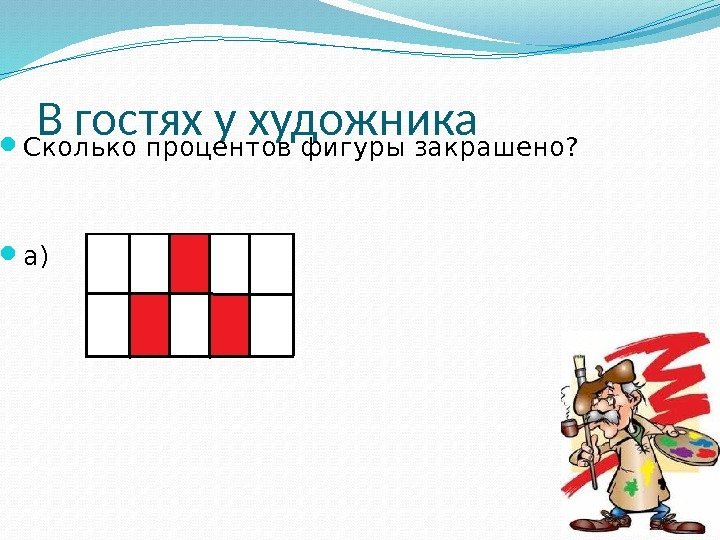 В гостях у художника

Сколько процентов фигуры закрашено?

а)